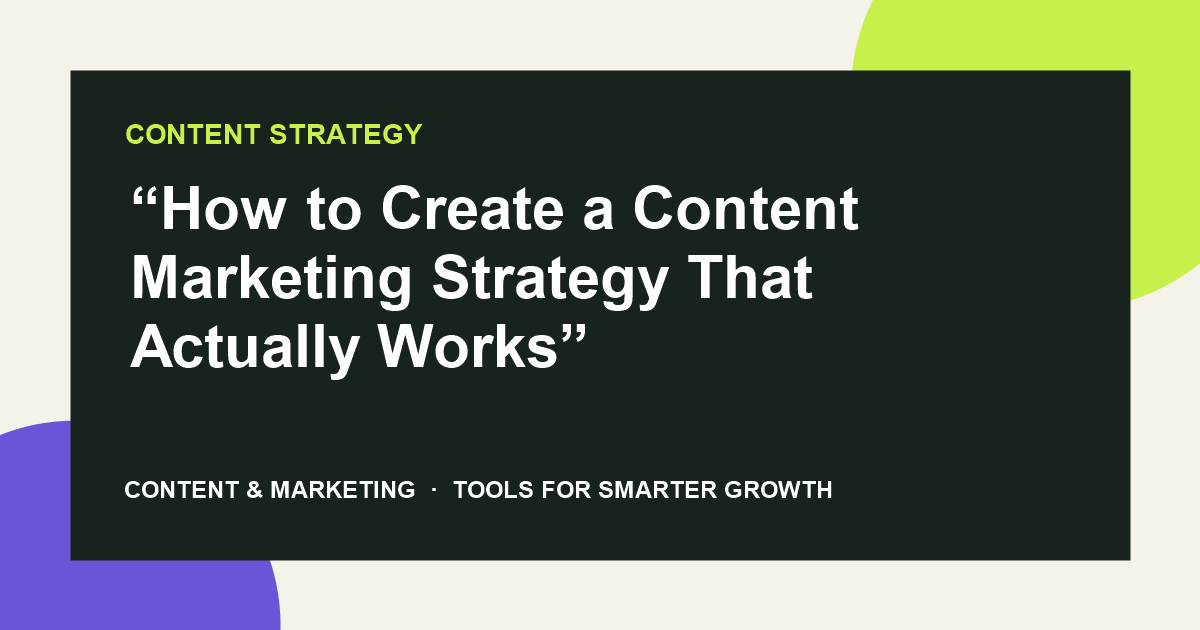 CONTENT STRATEGY

“How to Create a Content Marketing Strategy That Actually Works”

CONTENT & MARKETING · TOOLS FOR SMARTER GROWTH